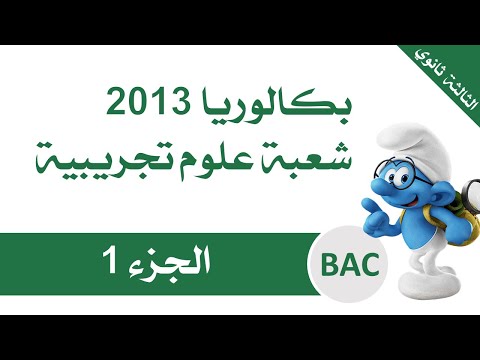 الثالثة ثانوي

بكالوريا 2013
شعبة علوم تجريبية

الجزء 1

BAC